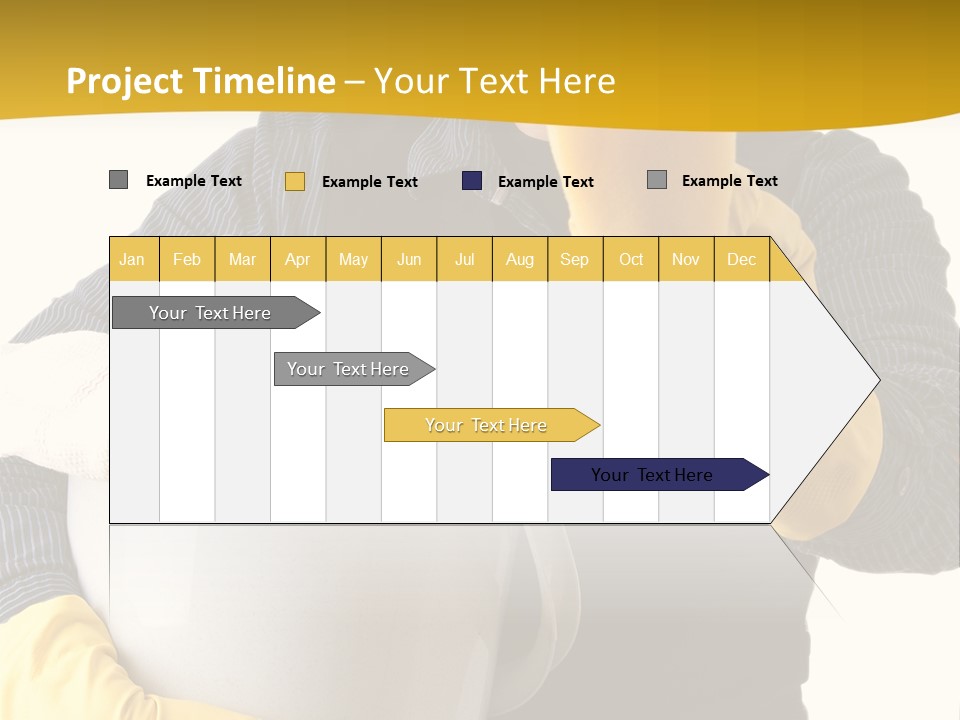 Project Timeline – Your Text Here

Example Text Example Text Example Text Example Text

Jan Feb Mar Apr May Jun Jul Aug Sep Oct Nov Dec

Your Text Here

Your Text Here

Your Text Here

Your Text Here